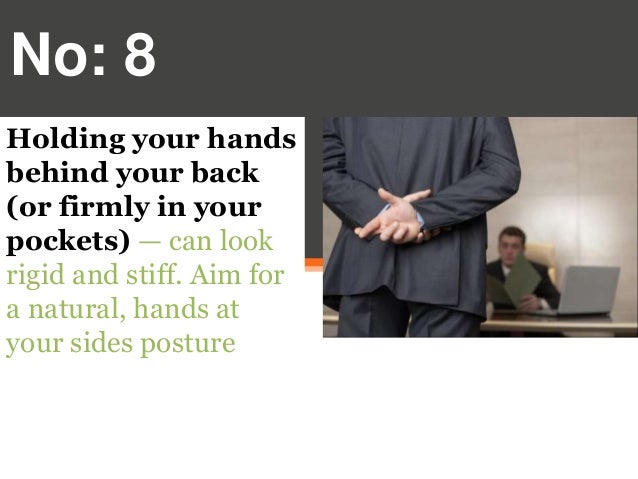 No: 8

Holding your hands behind your back (or firmly in your pockets) — can look rigid and stiff. Aim for a natural, hands at your sides posture